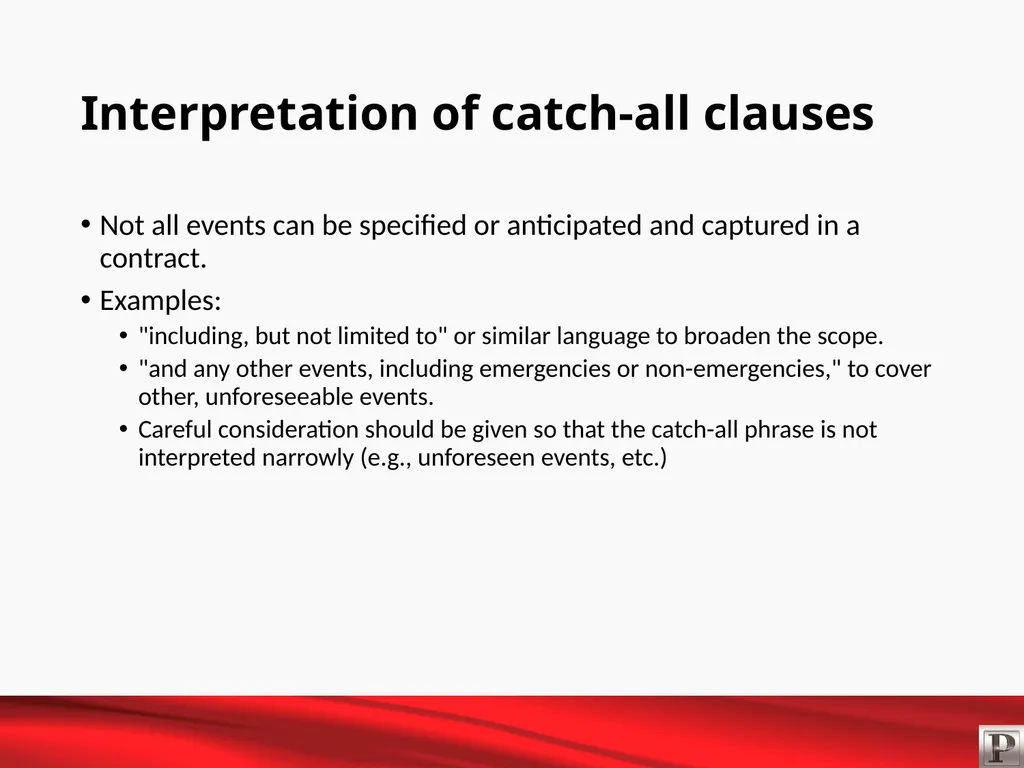 Interpretation of catch-all clauses

• Not all events can be specified or anticipated and captured in a contract.

• Examples:
  • "including, but not limited to" or similar language to broaden the scope.
  • "and any other events, including emergencies or non-emergencies," to cover other, unforeseeable events.
  • Careful consideration should be given so that the catch-all phrase is not interpreted narrowly (e.g., unforeseen events, etc.)

P